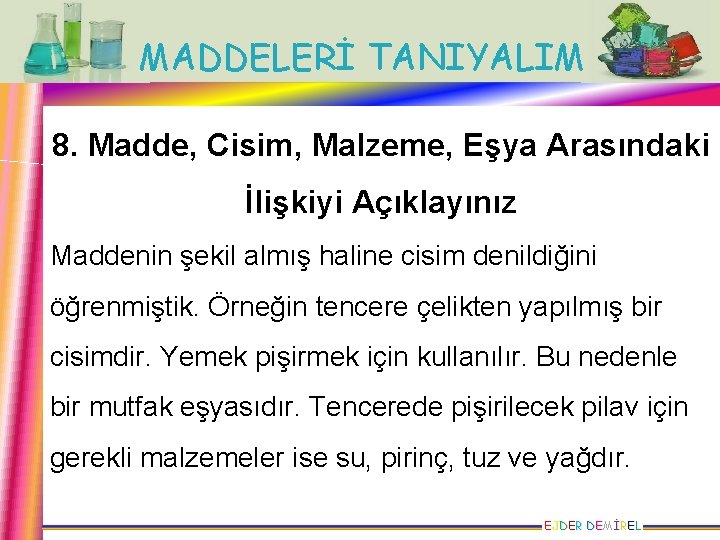 MADDELERİ TANIYALIM

8. Madde, Cisim, Malzeme, Eşya Arasındaki İlişkiyi Açıklayınız

Maddenin şekil almış haline cisim denildiğini öğrenmiştik. Örneğin tencere çelikten yapılmış bir cisimdir. Yemek pişirmek için kullanılır. Bu nedenle bir mutfak eşyasıdır. Tencerede pişirilecek pilav için gerekli malzemeler ise su, pirinç, tuz ve yağdır.

EJDER DEMİREL